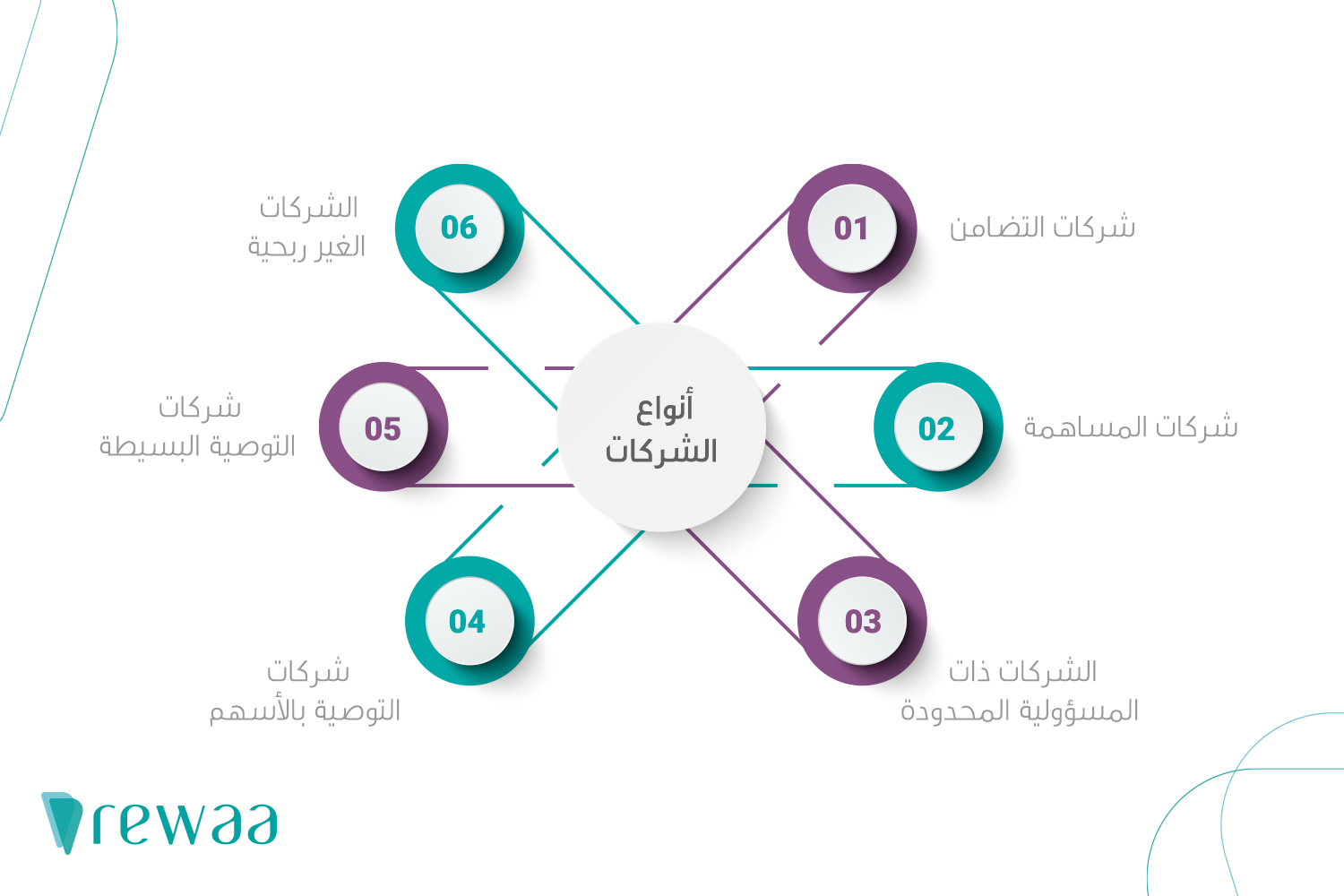 أنواع الشركات

01
شركات التضامن

02
شركات المساهمة

03
الشركات ذات المسؤولية المحدودة

04
شركات التوصية بالأسهم

05
شركات التوصية البسيطة

06
الشركات الغير ربحية

rewaa